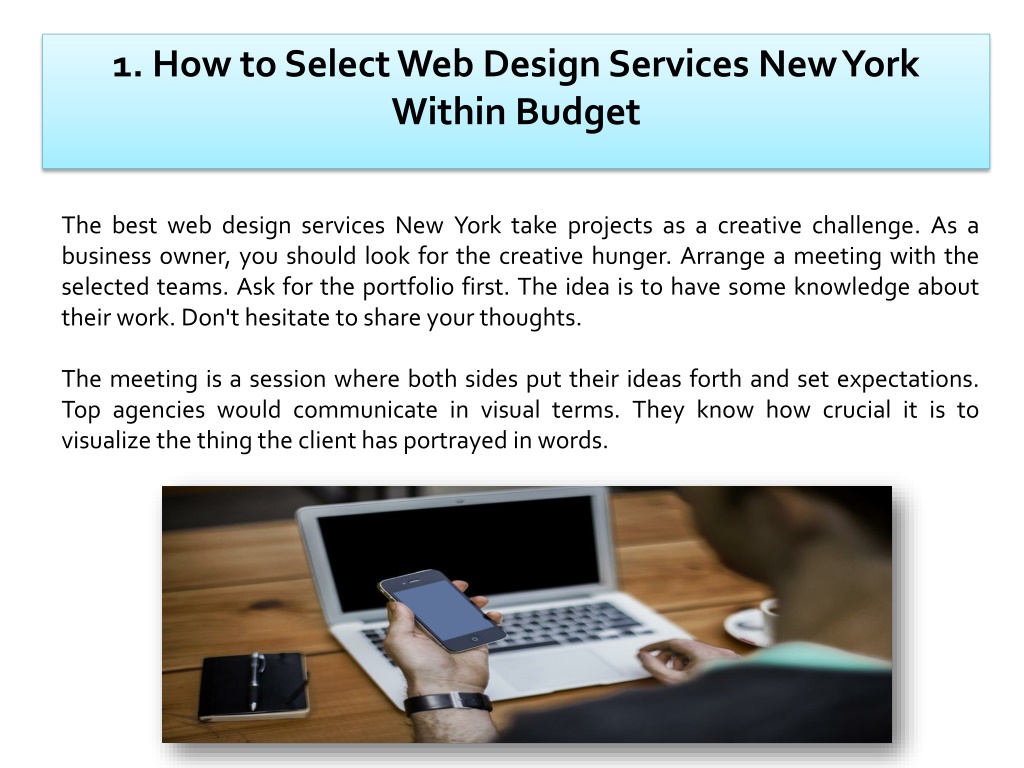 1. How to Select Web Design Services New York Within Budget

The best web design services New York take projects as a creative challenge. As a business owner, you should look for the creative hunger. Arrange a meeting with the selected teams. Ask for the portfolio first. The idea is to have some knowledge about their work. Don't hesitate to share your thoughts.

The meeting is a session where both sides put their ideas forth and set expectations. Top agencies would communicate in visual terms. They know how crucial it is to visualize the thing the client has portrayed in words.